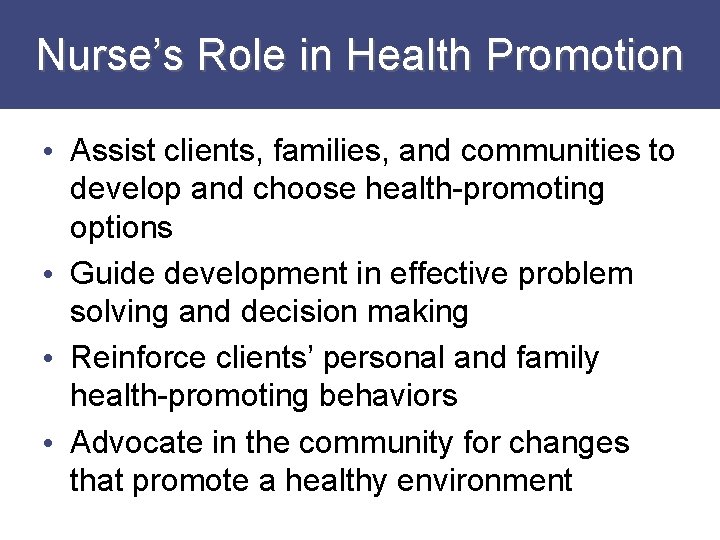 Nurse’s Role in Health Promotion

• Assist clients, families, and communities to develop and choose health-promoting options

• Guide development in effective problem solving and decision making

• Reinforce clients’ personal and family health-promoting behaviors

• Advocate in the community for changes that promote a healthy environment